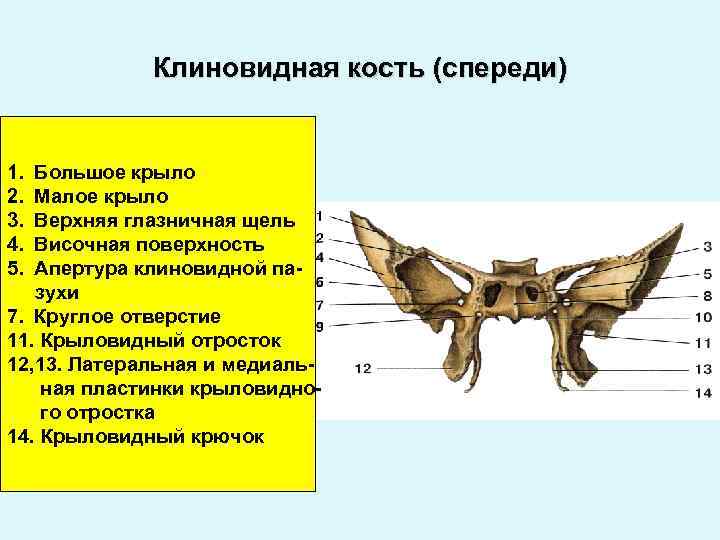 Клиновидная кость (спереди)

1. Большое крыло
2. Малое крыло
3. Верхняя глазничная щель
4. Височная поверхность
5. Апертура клиновидной пазухи
7. Круглое отверстие
11. Крыловидный отросток
12,13. Латеральная и медиальная пластинки крыловидного отростка
14. Крыловидный крючок

1
2
4
6
7
9
12
3
5
8
10
11
13
14